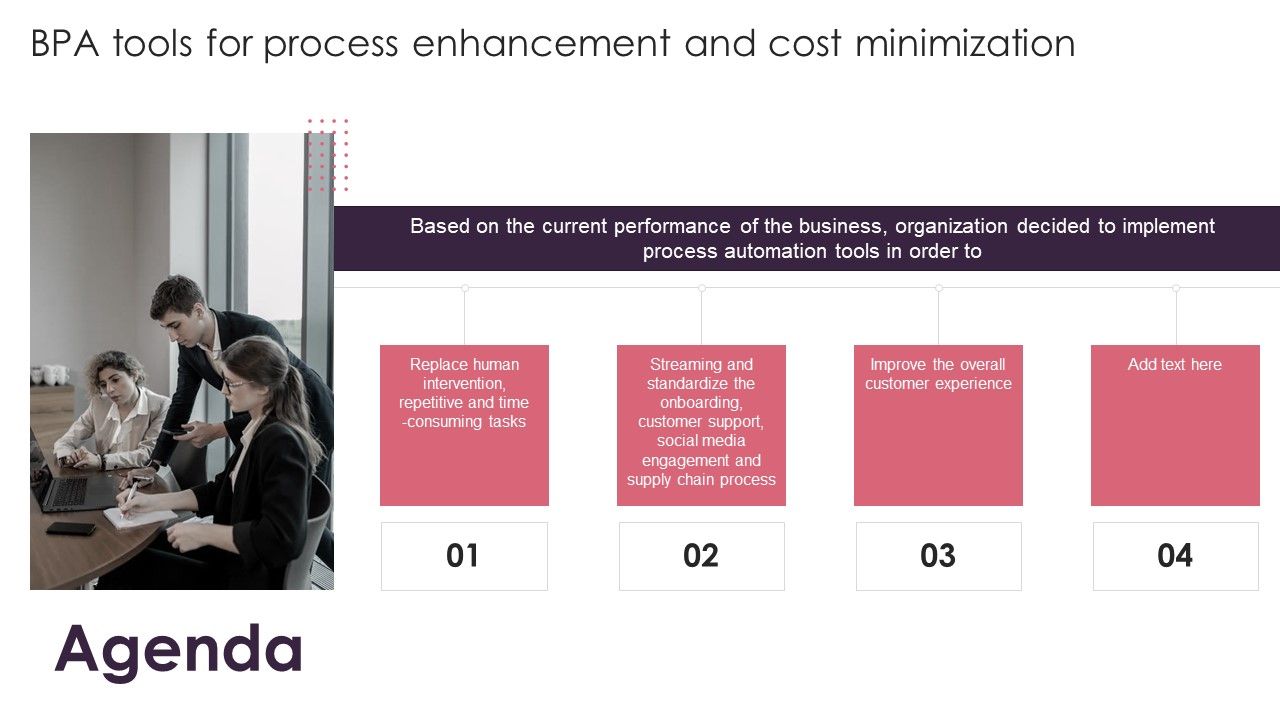 BPA tools for process enhancement and cost minimization

Based on the current performance of the business, organization decided to implement process automation tools in order to

Replace human intervention, repetitive and time -consuming tasks

01

Streaming and standardize the onboarding, customer support, social media engagement and supply chain process

02

Improve the overall customer experience

03

Add text here

04

Agenda